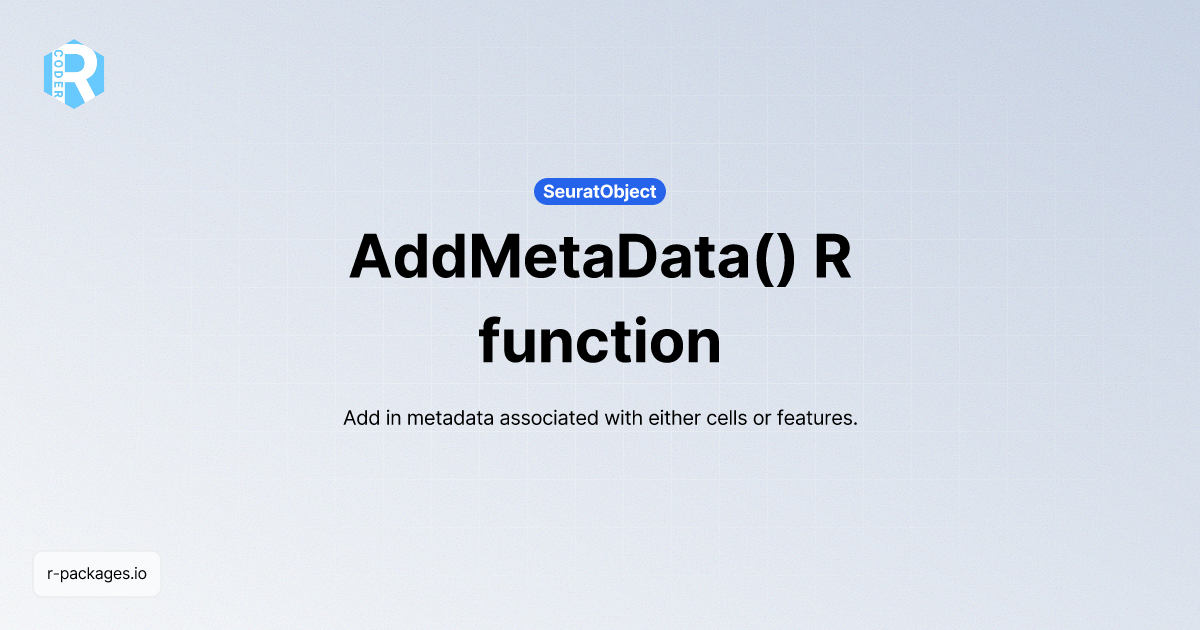 R CODER

SeuratObject

AddMetaData() R function

Add in metadata associated with either cells or features.

r-packages.io